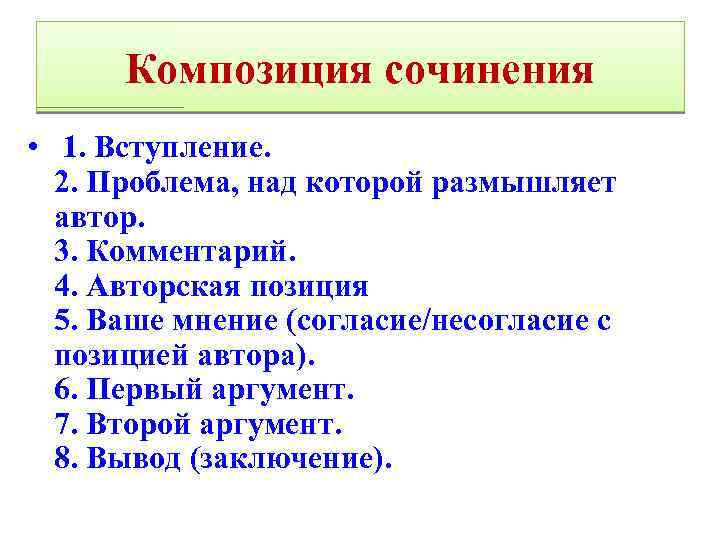 Композиция сочинения

• 1. Вступление.
2. Проблема, над которой размышляет автор.
3. Комментарий.
4. Авторская позиция
5. Ваше мнение (согласие/несогласие с позицией автора).
6. Первый аргумент.
7. Второй аргумент.
8. Вывод (заключение).